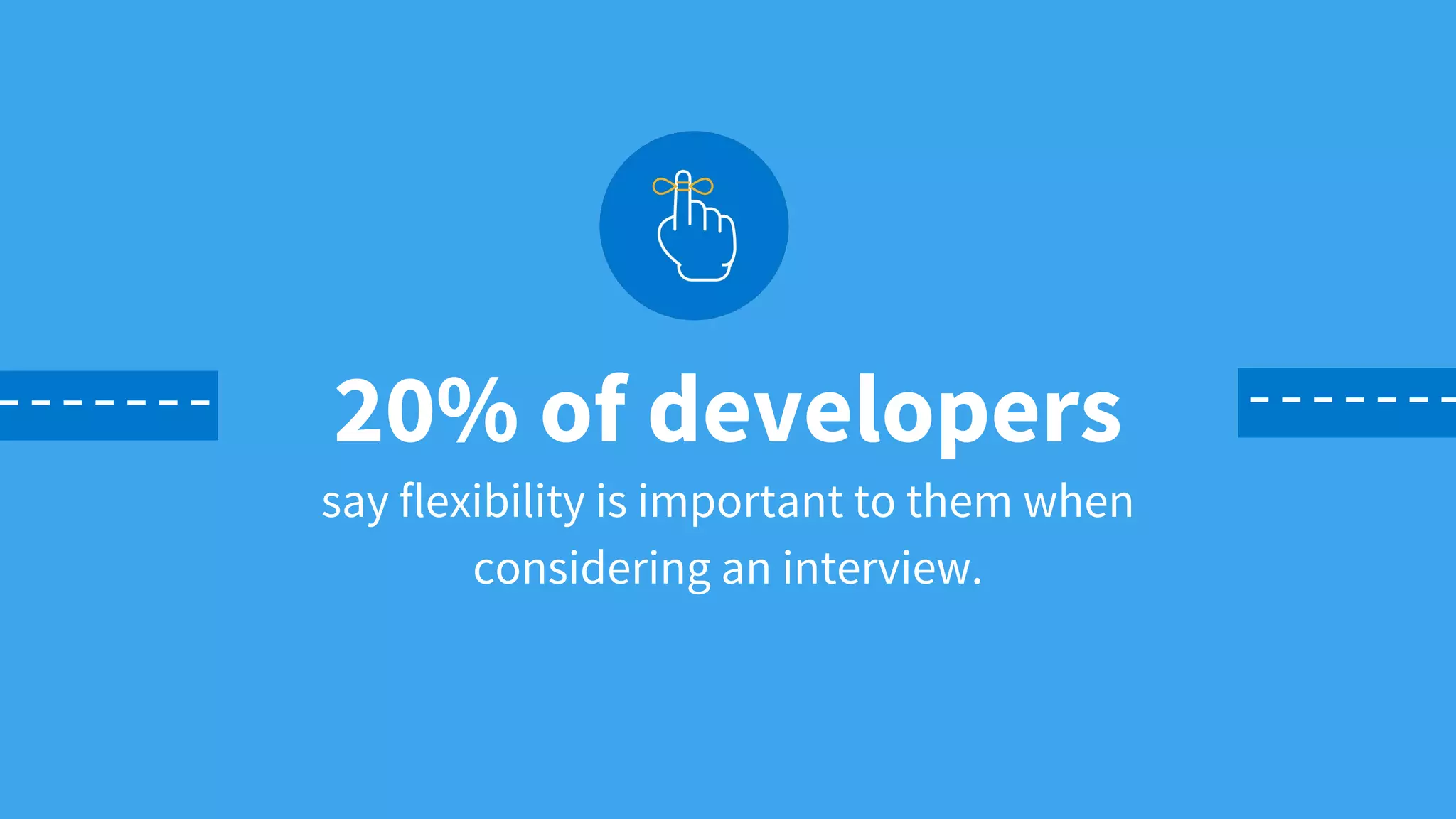 20% of developers

say flexibility is important to them when considering an interview.